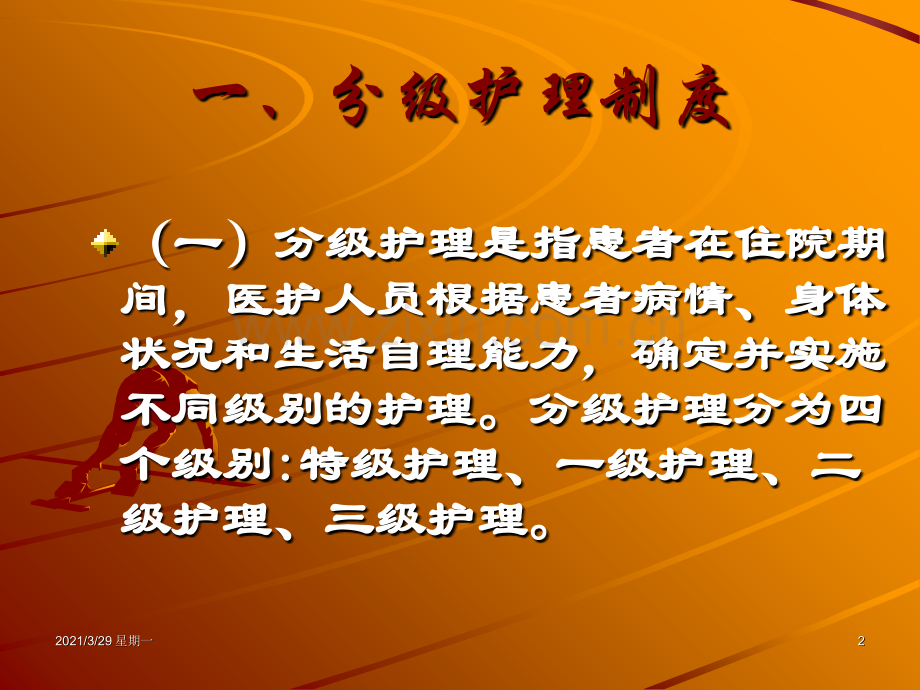 一、分级护理制度

（一）分级护理是指患者在住院期间，医护人员根据患者病情、身体状况和生活自理能力，确定并实施不同级别的护理。分级护理分为四个级别：特级护理、一级护理、二级护理、三级护理。

2021/3/29 星期一

2